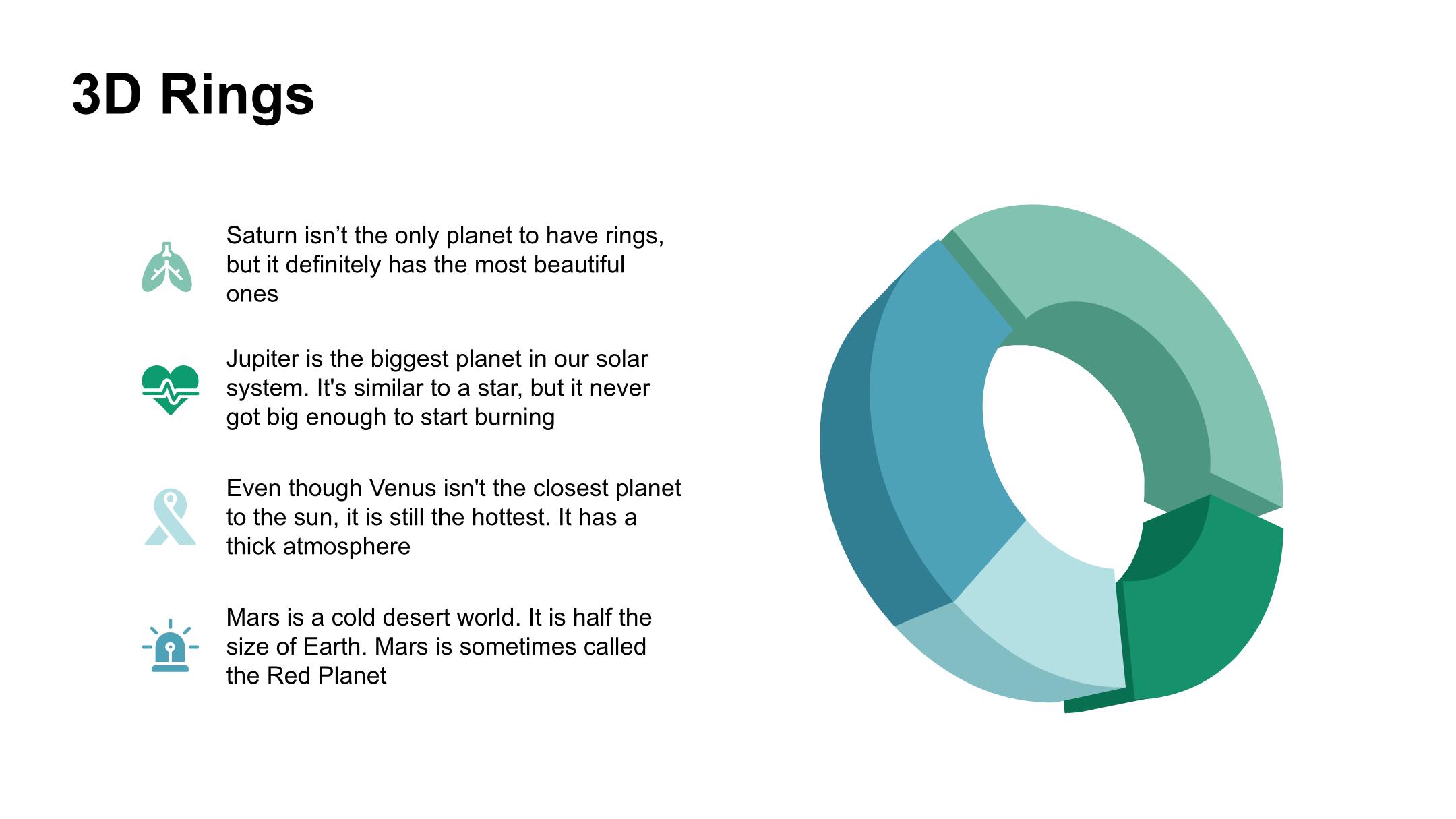 3D Rings

Saturn isn’t the only planet to have rings, but it definitely has the most beautiful ones

Jupiter is the biggest planet in our solar system. It's similar to a star, but it never got big enough to start burning

Even though Venus isn't the closest planet to the sun, it is still the hottest. It has a thick atmosphere

Mars is a cold desert world. It is half the size of Earth. Mars is sometimes called the Red Planet